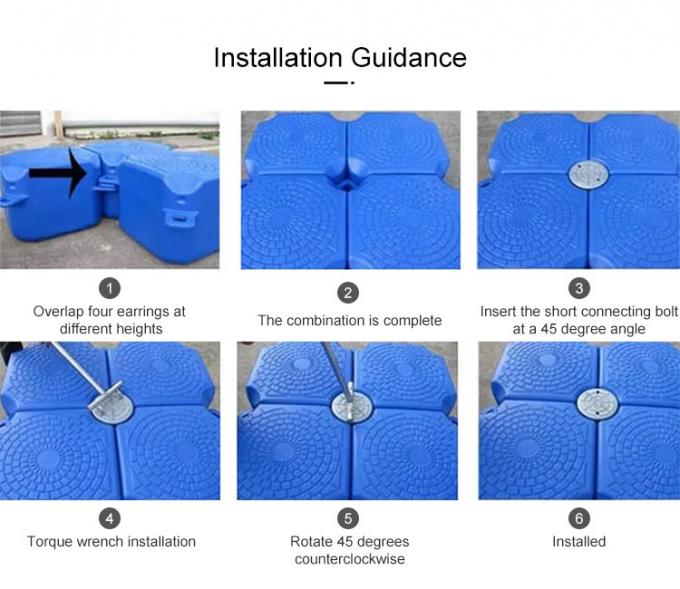 Installation Guidance

1
Overlap four earrings at different heights

2
The combination is complete

3
Insert the short connecting bolt at a 45 degree angle

4
Torque wrench installation

5
Rotate 45 degrees counterclockwise

6
Installed